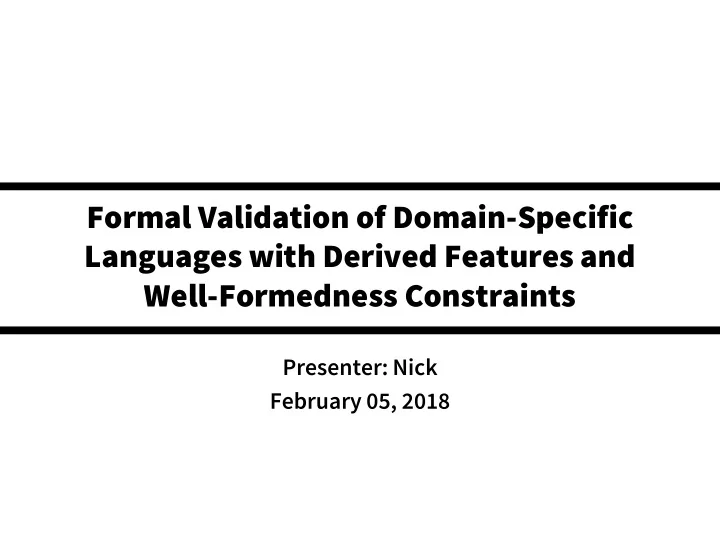 Formal Validation of Domain-Specific Languages with Derived Features and Well-Formedness Constraints

Presenter: Nick
February 05, 2018